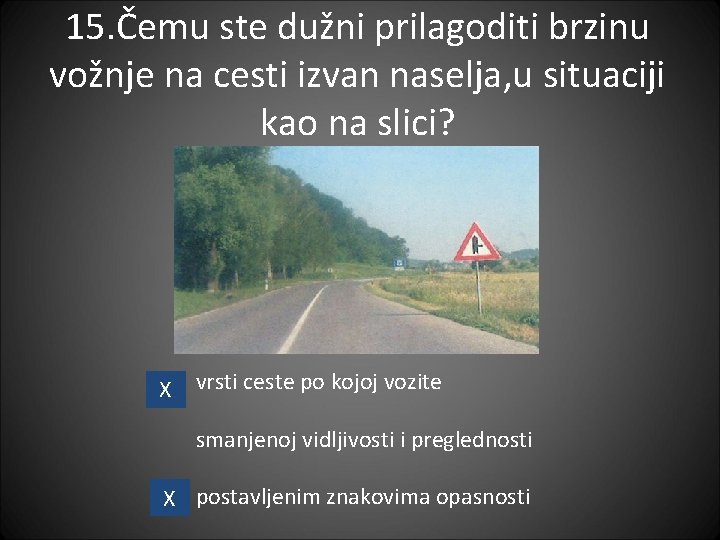 15.Čemu ste dužni prilagoditi brzinu vožnje na cesti izvan naselja,u situaciji kao na slici?

X vrsti ceste po kojoj vozite

smanjenoj vidljivosti i preglednosti

X postavljenim znakovima opasnosti